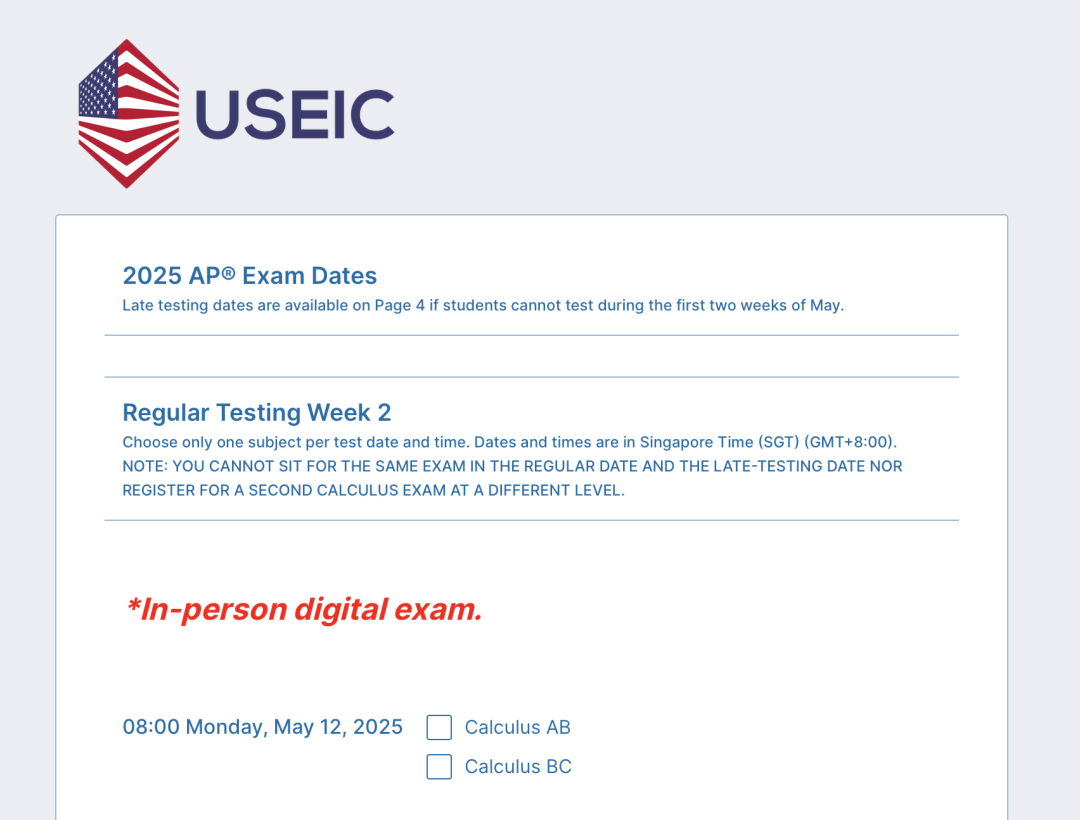 USEIC

2025 AP® Exam Dates
Late testing dates are available on Page 4 if students cannot test during the first two weeks of May.

Regular Testing Week 2
Choose only one subject per test date and time. Dates and times are in Singapore Time (SGT) (GMT+8:00).
NOTE: YOU CANNOT SIT FOR THE SAME EXAM IN THE REGULAR DATE AND THE LATE-TESTING DATE NOR REGISTER FOR A SECOND CALCULUS EXAM AT A DIFFERENT LEVEL.

*In-person digital exam.

08:00 Monday, May 12, 2025
Calculus AB
Calculus BC